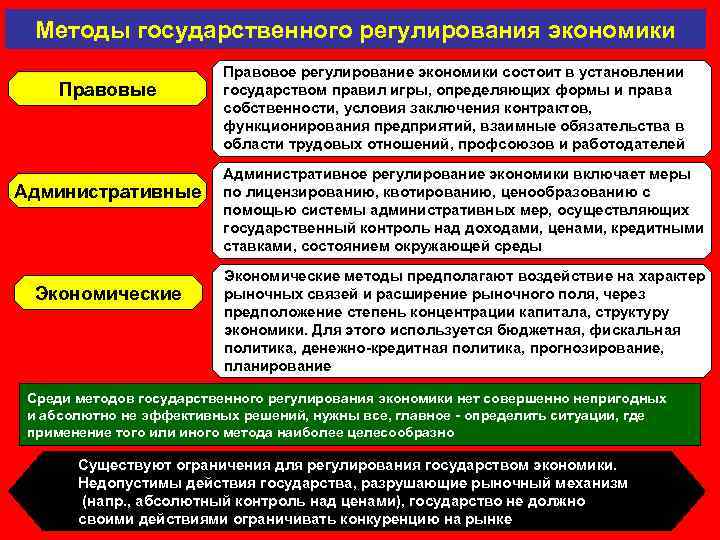 Методы государственного регулирования экономики

Правовые

Правовое регулирование экономики состоит в установлении государством правил игры, определяющих формы и права собственности, условия заключения контрактов, функционирования предприятий, взаимные обязательства в области трудовых отношений, профсоюзов и работодателей

Административные

Административное регулирование экономики включает меры по лицензированию, квотированию, ценообразованию с помощью системы административных мер, осуществляющих государственный контроль над доходами, ценами, кредитными ставками, состоянием окружающей среды

Экономические

Экономические методы предполагают воздействие на характер рыночных связей и расширение рыночного поля, через предположение степень концентрации капитала, структуру экономики. Для этого используется бюджетная, фискальная политика, денежно-кредитная политика, прогнозирование, планирование

Среди методов государственного регулирования экономики нет совершенно непригодных и абсолютно не эффективных решений, нужны все, главное - определить ситуации, где применение того или иного метода наиболее целесообразно

Существуют ограничения для регулирования государством экономики. Недопустимы действия государства, разрушающие рыночный механизм (напр., абсолютный контроль над ценами), государство не должно своими действиями ограничивать конкуренцию на рынке